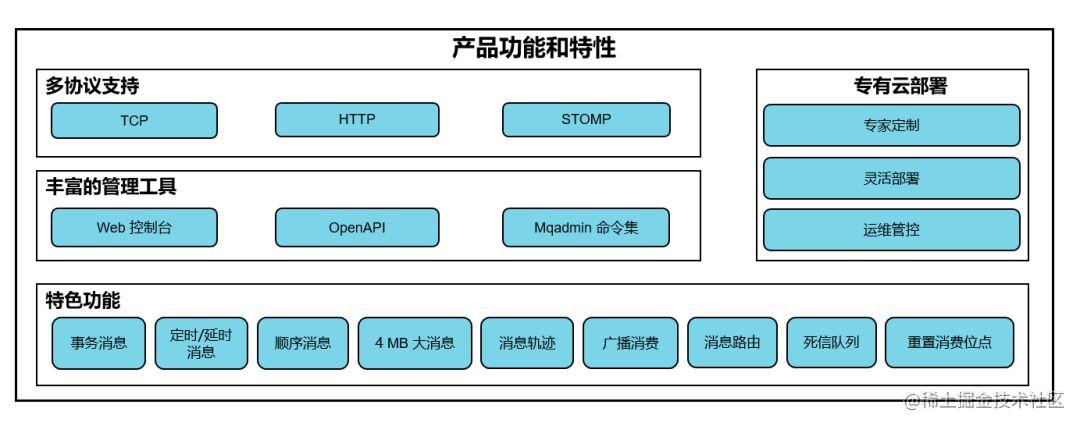 产品功能和特性

多协议支持

TCP

HTTP

STOMP

丰富的管理工具

Web 控制台

OpenAPI

Mqadmin 命令集

专有云部署

专家定制

灵活部署

运维管控

特色功能

事务消息

定时/延时消息

顺序消息

4 MB 大消息

消息轨迹

广播消费

消息路由

死信队列

重置消费位点

@稀土掘金技术社区